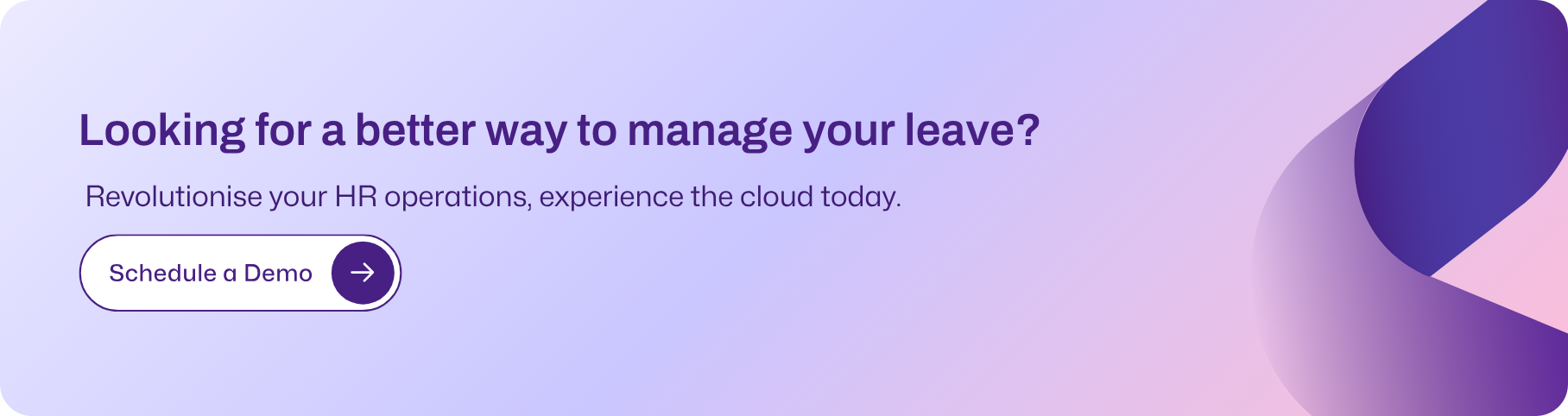 Looking for a better way to manage your leave?

Revolutionise your HR operations, experience the cloud today.

Schedule a Demo